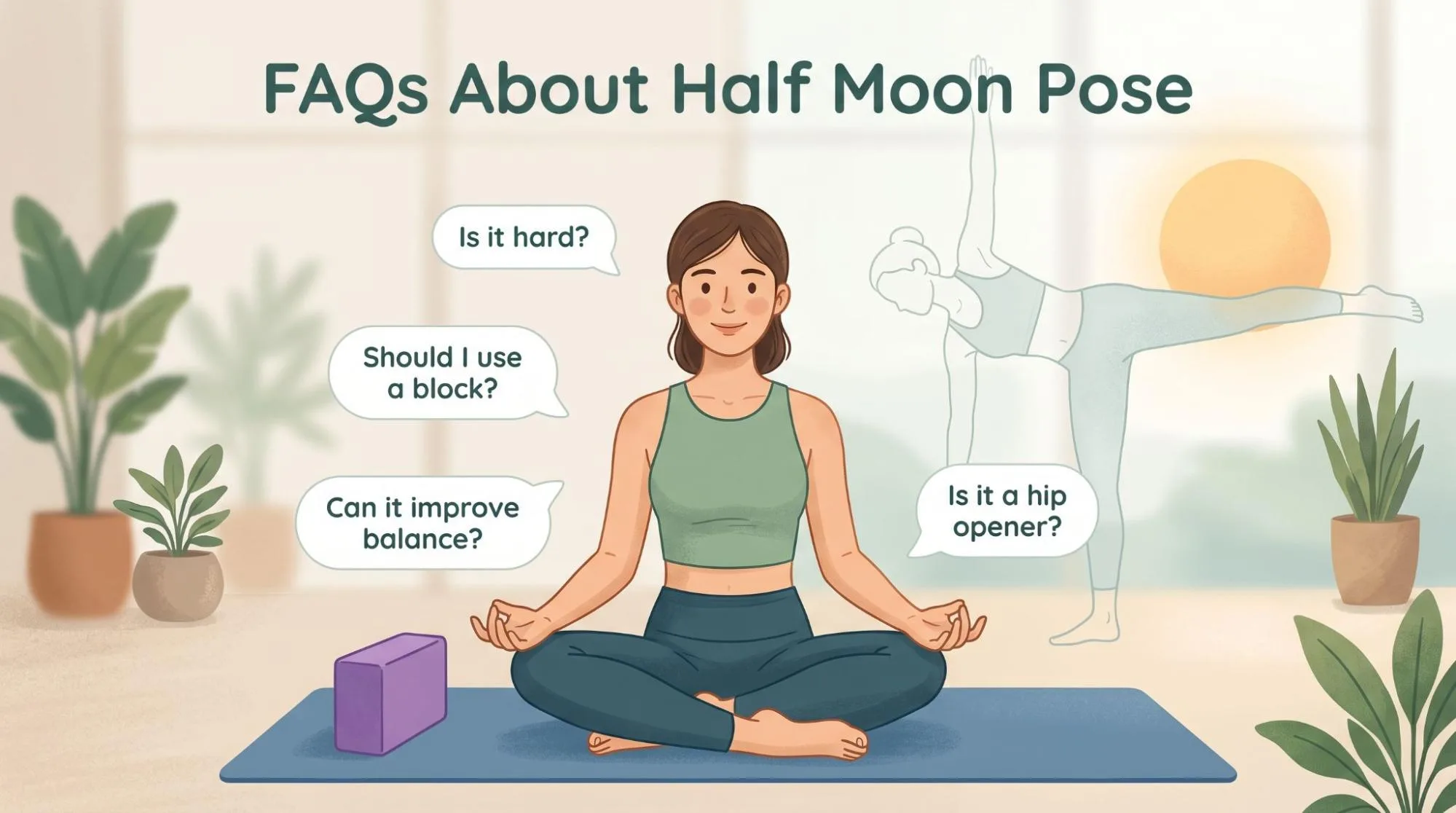 FAQs About Half Moon Pose

Is it hard?

Should I use a block?

Can it improve balance?

Is it a hip opener?